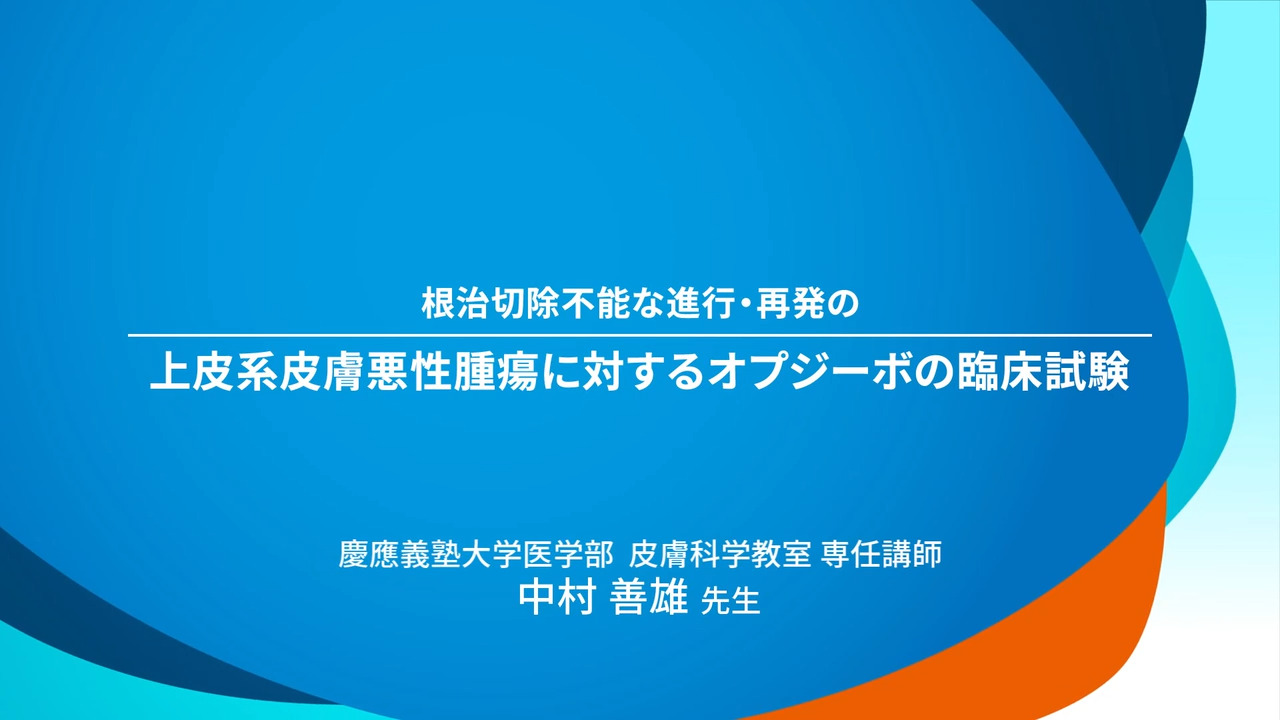 根治切除不能な進行・再発の

上皮系皮膚悪性腫瘍に対するオプジーボの臨床試験

慶應義塾大学医学部 皮膚科学教室 専任講師
中村 善雄 先生